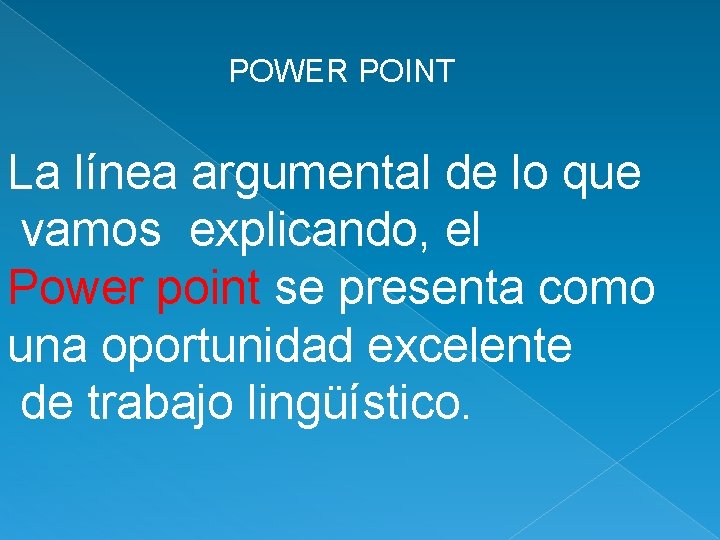 POWER POINT

La línea argumental de lo que vamos explicando, el Power point se presenta como una oportunidad excelente de trabajo lingüístico.